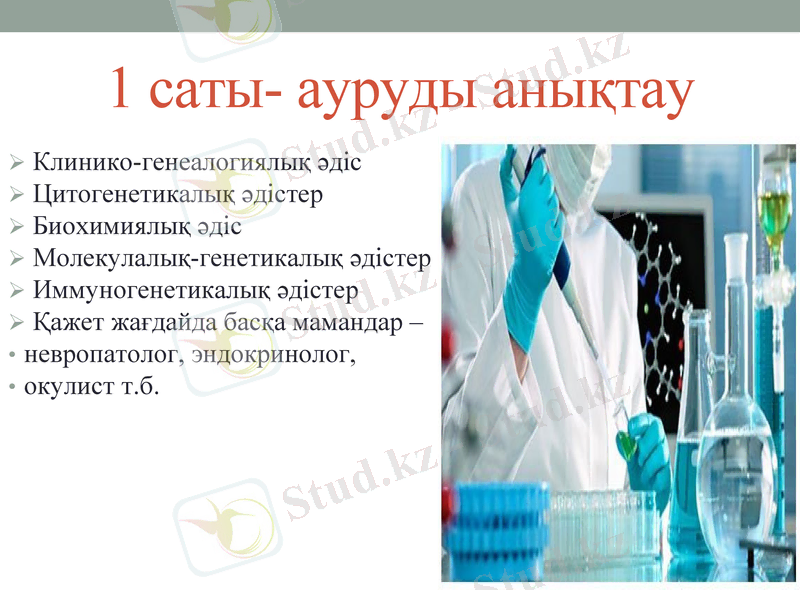 1 саты- ауруды анықтау

➢ Клинико-генеалогиялық әдіс
➢ Цитогенетикалық әдістер
➢ Биохимиялық әдіс
➢ Молекулалық-генетикалық әдістер
➢ Иммуногенетикалық әдістер
➢ Қажет жағдайда басқа мамандар –
• невропатолог, эндокринолог,
• окулист т.б.

Stud.kz